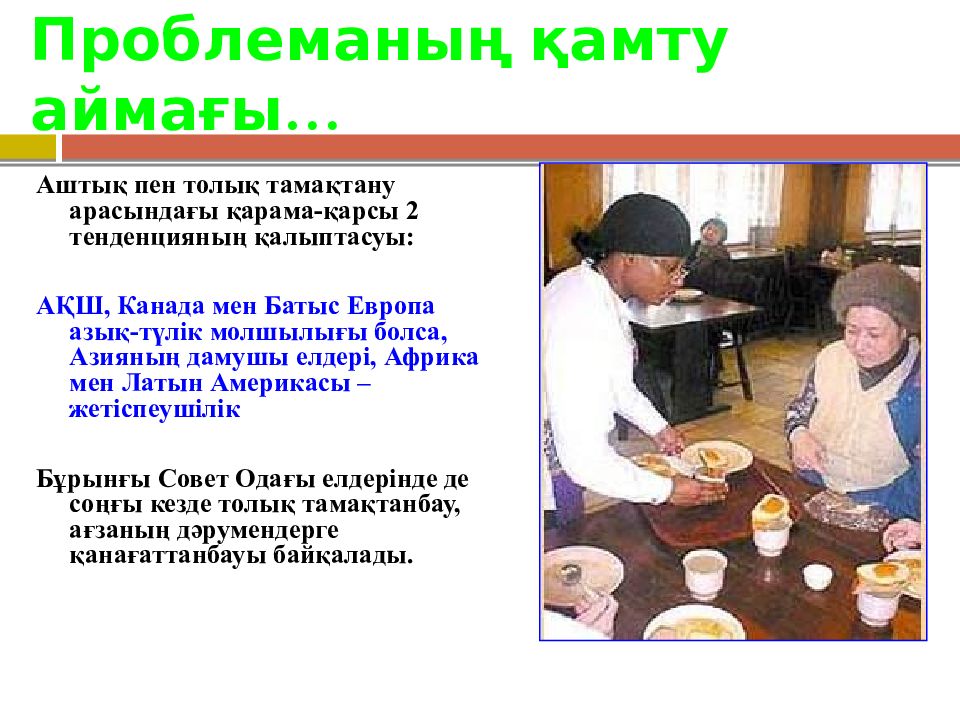 Проблеманың қамту аймағы…

Аштық пен толық тамақтану арасындағы қарама-қарсы 2 тенденцияның қалыптасуы:

АҚШ, Канада мен Батыс Европа азық-түлік молшылығы болса, Азияның дамушы елдері, Африка мен Латын Америкасы – жетіспеушілік

Бұрынғы Совет Одағы елдерінде де соңғы кезде толық тамақтанбау, ағзаның дәрумендерге қанағаттанбауы байқалады.